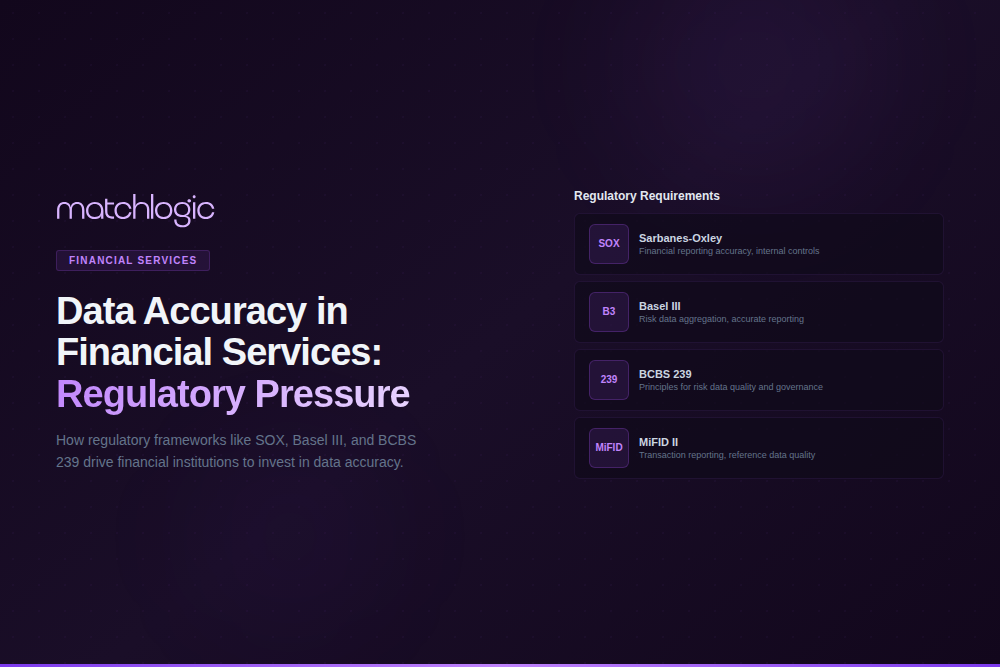 matchlogic

FINANCIAL SERVICES

Data Accuracy in Financial Services: Regulatory Pressure

How regulatory frameworks like SOX, Basel III, and BCBS 239 drive financial institutions to invest in data accuracy.

Regulatory Requirements

SOX
Sarbanes-Oxley
Financial reporting accuracy, internal controls

B3
Basel III
Risk data aggregation, accurate reporting

239
BCBS 239
Principles for risk data quality and governance

MiFID
MiFID II
Transaction reporting, reference data quality